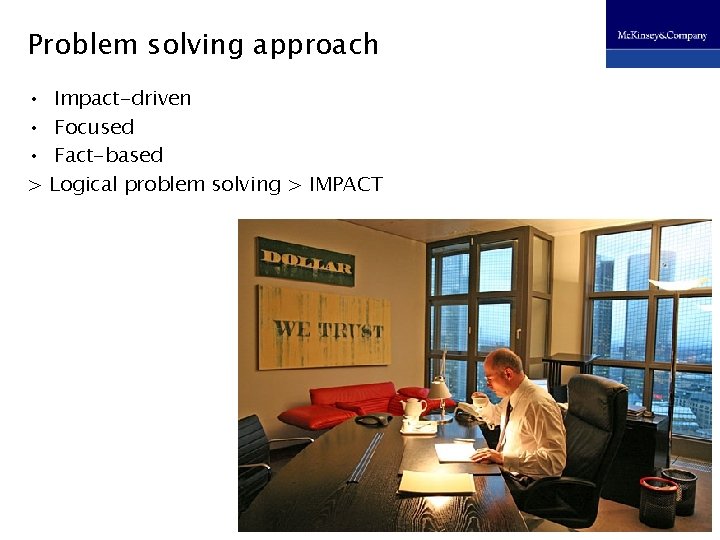 Problem solving approach

McKinsey&Company

• Impact-driven
• Focused
• Fact-based
> Logical problem solving > IMPACT

DOLLAR

WE TRUST